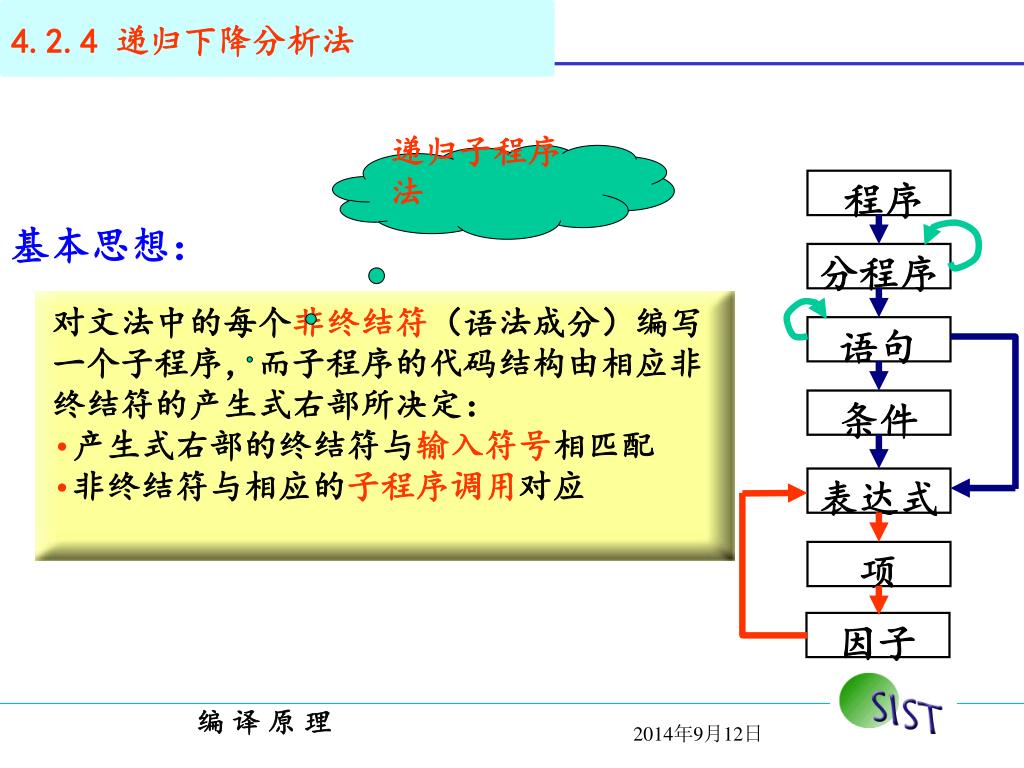 4.2.4 递归下降分析法

递归子程序法

基本思想：

对文法中的每个非终结符（语法成分）编写一个子程序，而子程序的代码结构由相应非终结符的产生式右部所决定：
•产生式右部的终结符与输入符号相匹配
•非终结符与相应的子程序调用对应

程序
分程序
语句
条件
表达式
项
因子

编 译 原 理

2014年9月12日

SIST